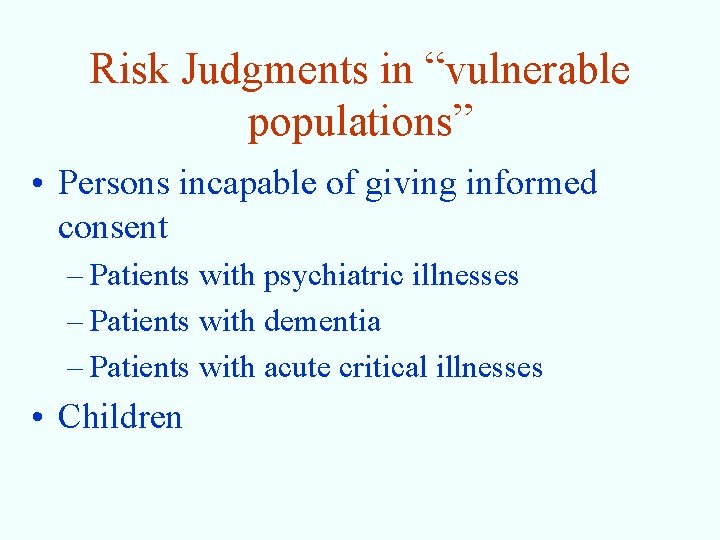 Risk Judgments in “vulnerable populations”

• Persons incapable of giving informed consent
– Patients with psychiatric illnesses
– Patients with dementia
– Patients with acute critical illnesses
• Children